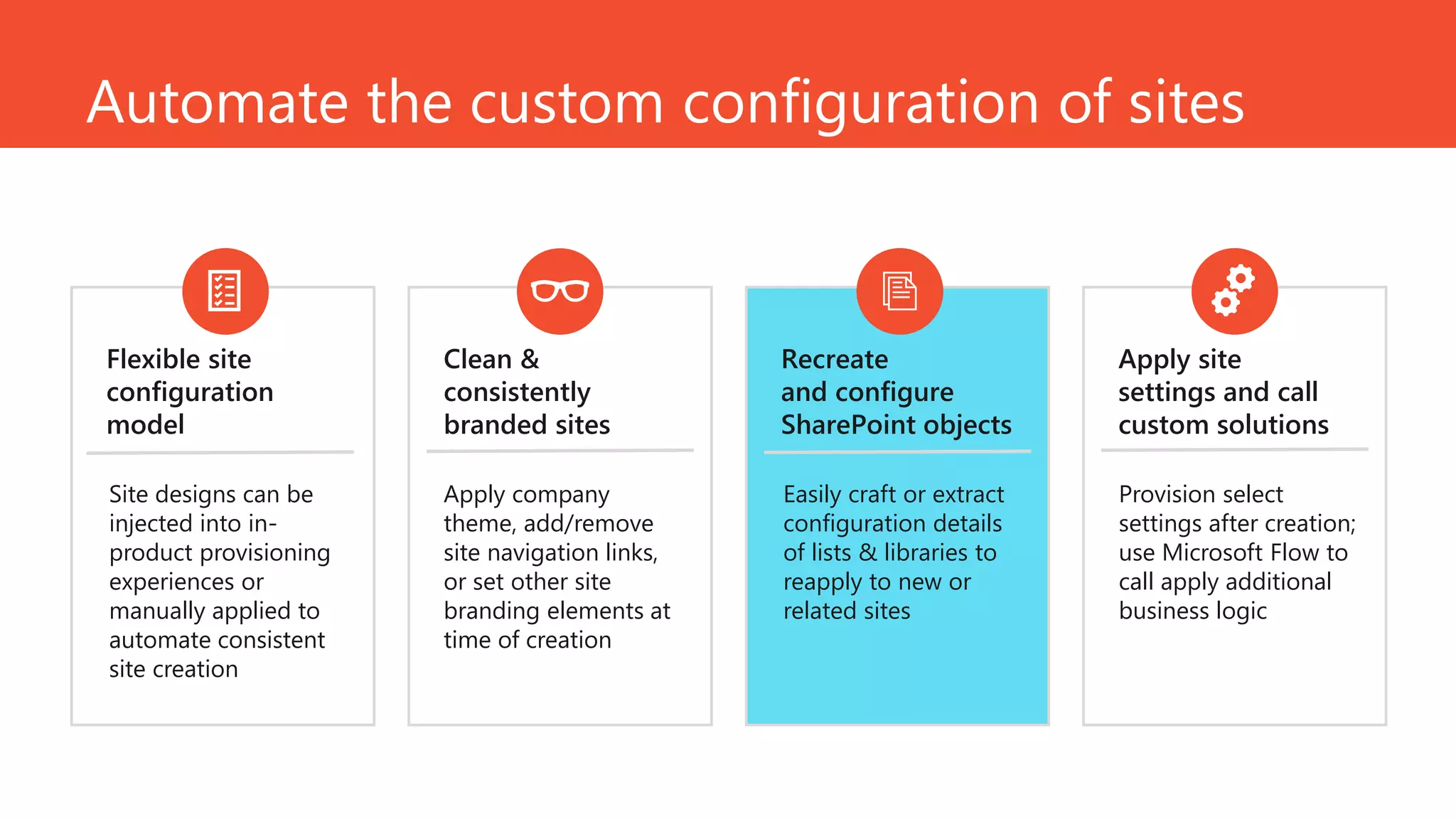 Automate the custom configuration of sites

Flexible site configuration model

Site designs can be injected into in-product provisioning experiences or manually applied to automate consistent site creation

Clean & consistently branded sites

Apply company theme, add/remove site navigation links, or set other site branding elements at time of creation

Recreate and configure SharePoint objects

Easily craft or extract configuration details of lists & libraries to reapply to new or related sites

Apply site settings and call custom solutions

Provision select settings after creation; use Microsoft Flow to call apply additional business logic